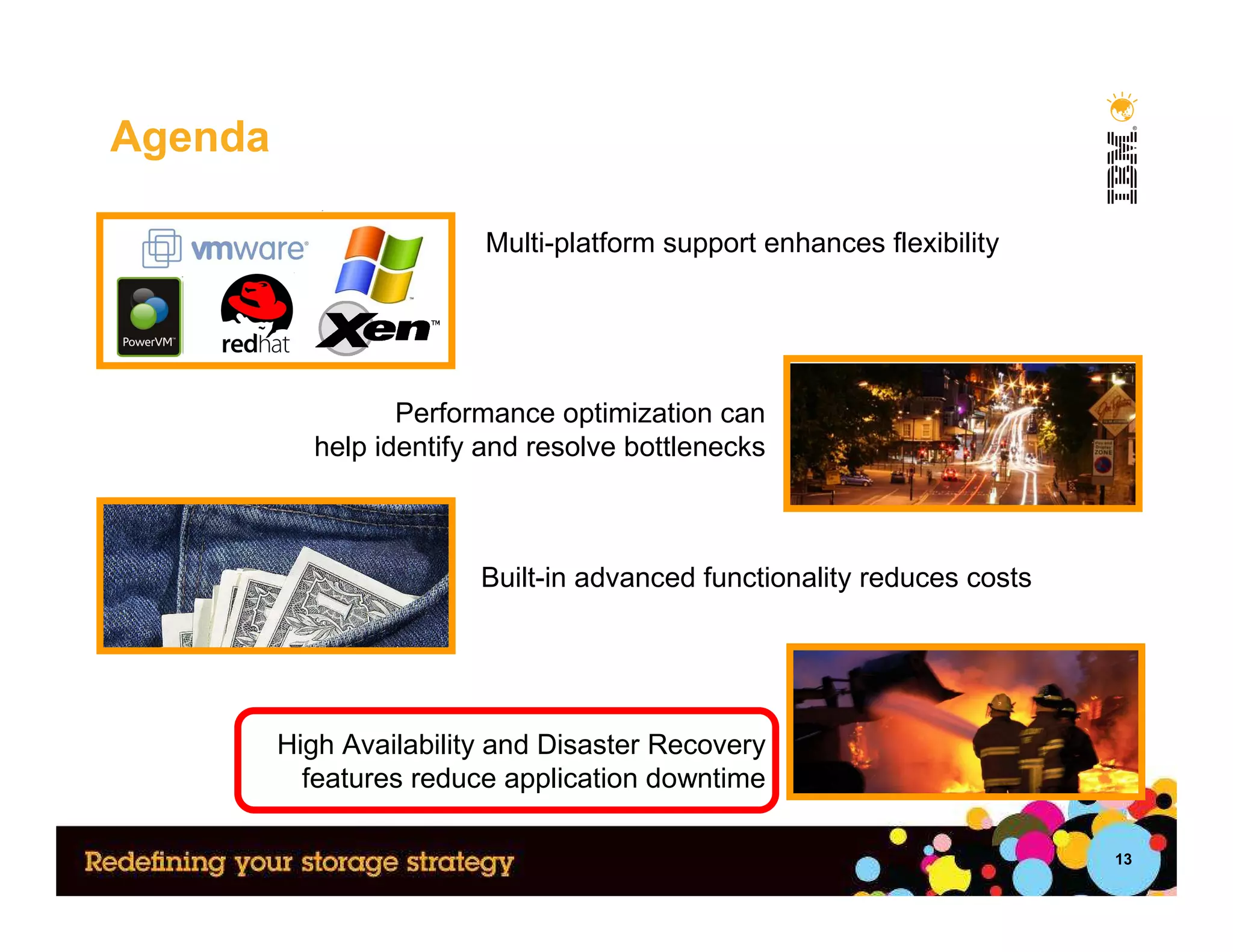 Agenda

IBM

vmware

PowerVM

redhat

Xen

Multi-platform support enhances flexibility

Performance optimization can help identify and resolve bottlenecks

Built-in advanced functionality reduces costs

High Availability and Disaster Recovery features reduce application downtime

Redefining your storage strategy

13